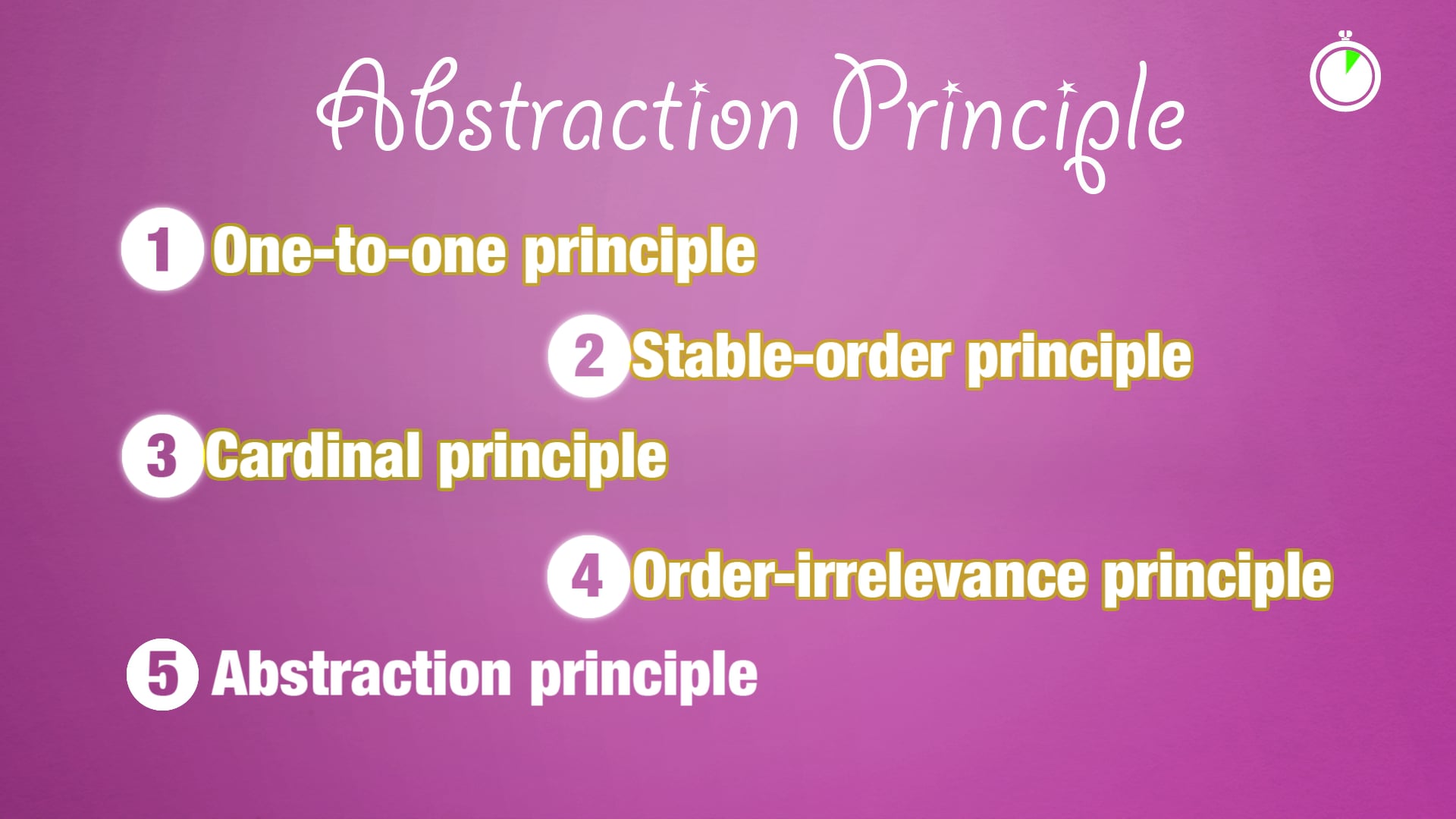 Abstraction Principle

1 One-to-one principle

2 Stable-order principle

3 Cardinal principle

4 Order-irrelevance principle

5 Abstraction principle